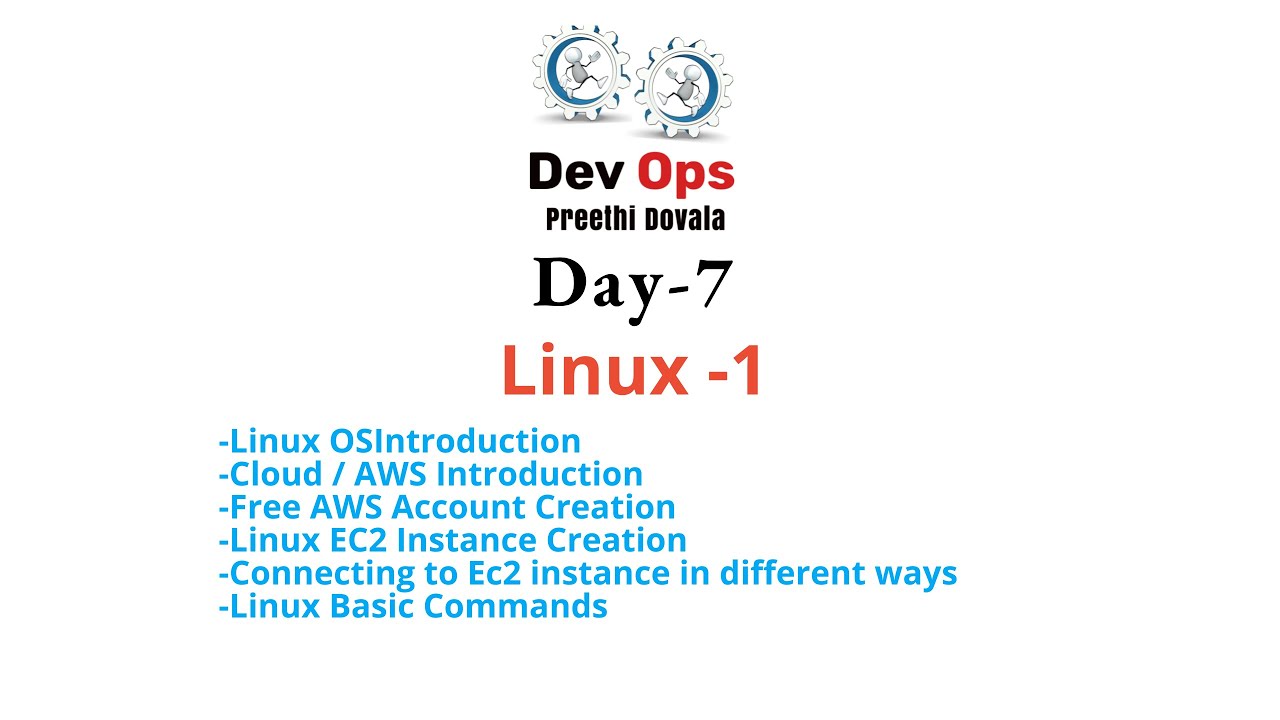 Dev Ops
Preethi Dovala

Day-7

Linux -1

-Linux OSIntroduction
-Cloud / AWS Introduction
-Free AWS Account Creation
-Linux EC2 Instance Creation
-Connecting to Ec2 instance in different ways
-Linux Basic Commands